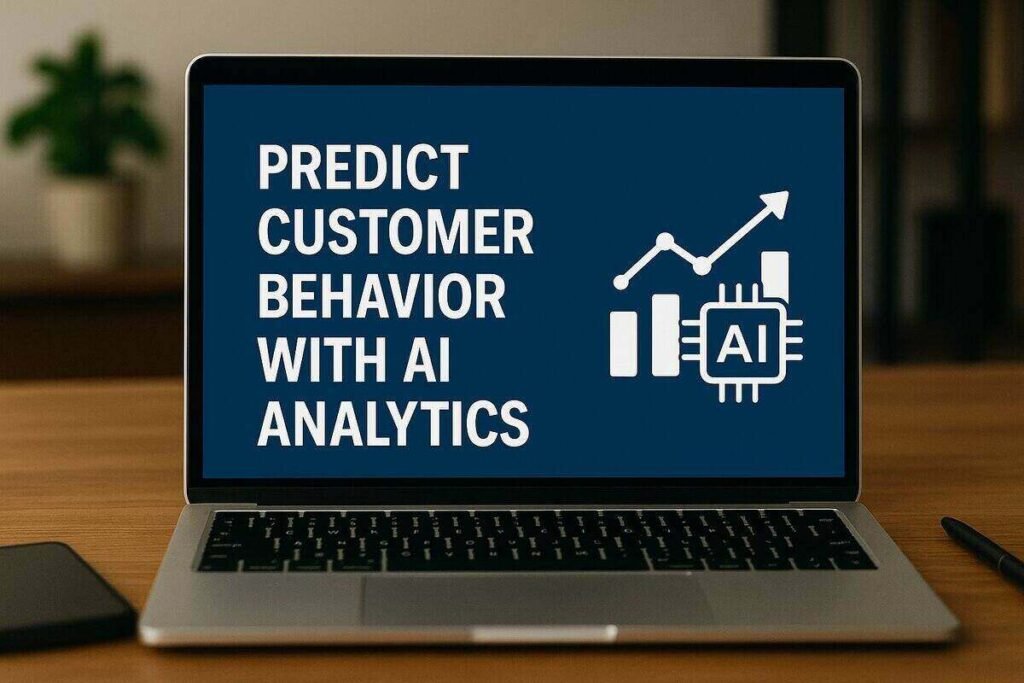 PREDICT CUSTOMER BEHAVIOR WITH AI ANALYTICS

AI